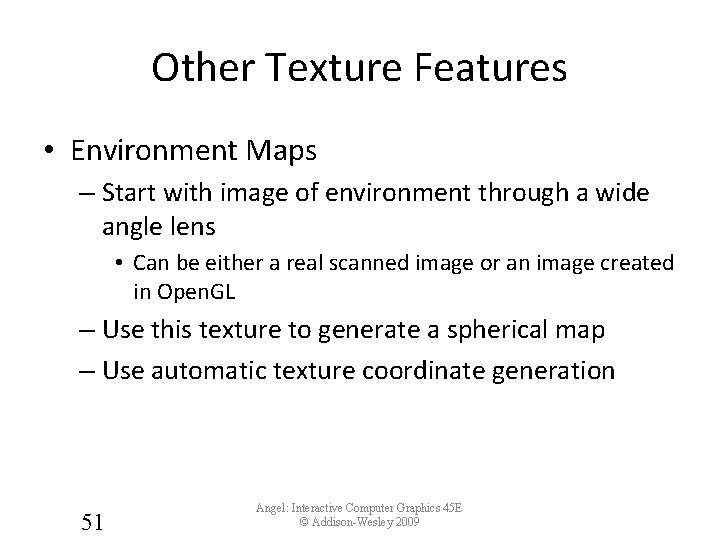 Other Texture Features

• Environment Maps

– Start with image of environment through a wide angle lens

• Can be either a real scanned image or an image created in OpenGL

– Use this texture to generate a spherical map

– Use automatic texture coordinate generation

51

Angel: Interactive Computer Graphics 45E
© Addison-Wesley 2009